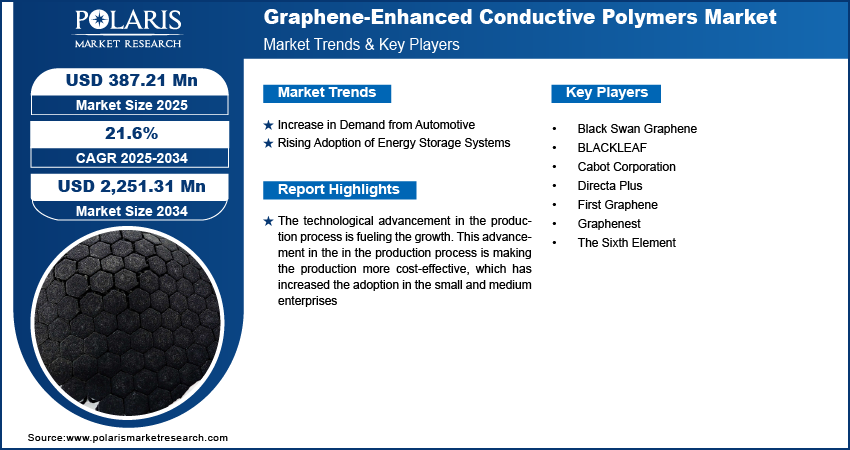 POLARIS
MARKET RESEARCH

Graphene-Enhanced Conductive Polymers Market
Market Trends & Key Players

USD 387.21 Mn
Market Size 2025

21.6%
CAGR 2025-2034

USD 2,251.31 Mn
Market Size 2034

Market Trends

★ Increase in Demand from Automotive
★ Rising Adoption of Energy Storage Systems

Report Highlights

★ The technological advancement in the production process is fueling the growth. This advancement in the in the production process is making the production more cost-effective, which has increased the adoption in the small and medium enterprises

Key Players

• Black Swan Graphene
• BLACKLEAF
• Cabot Corporation
• Directa Plus
• First Graphene
• Graphenest
• The Sixth Element

Source:www.polarismarketresearch.com